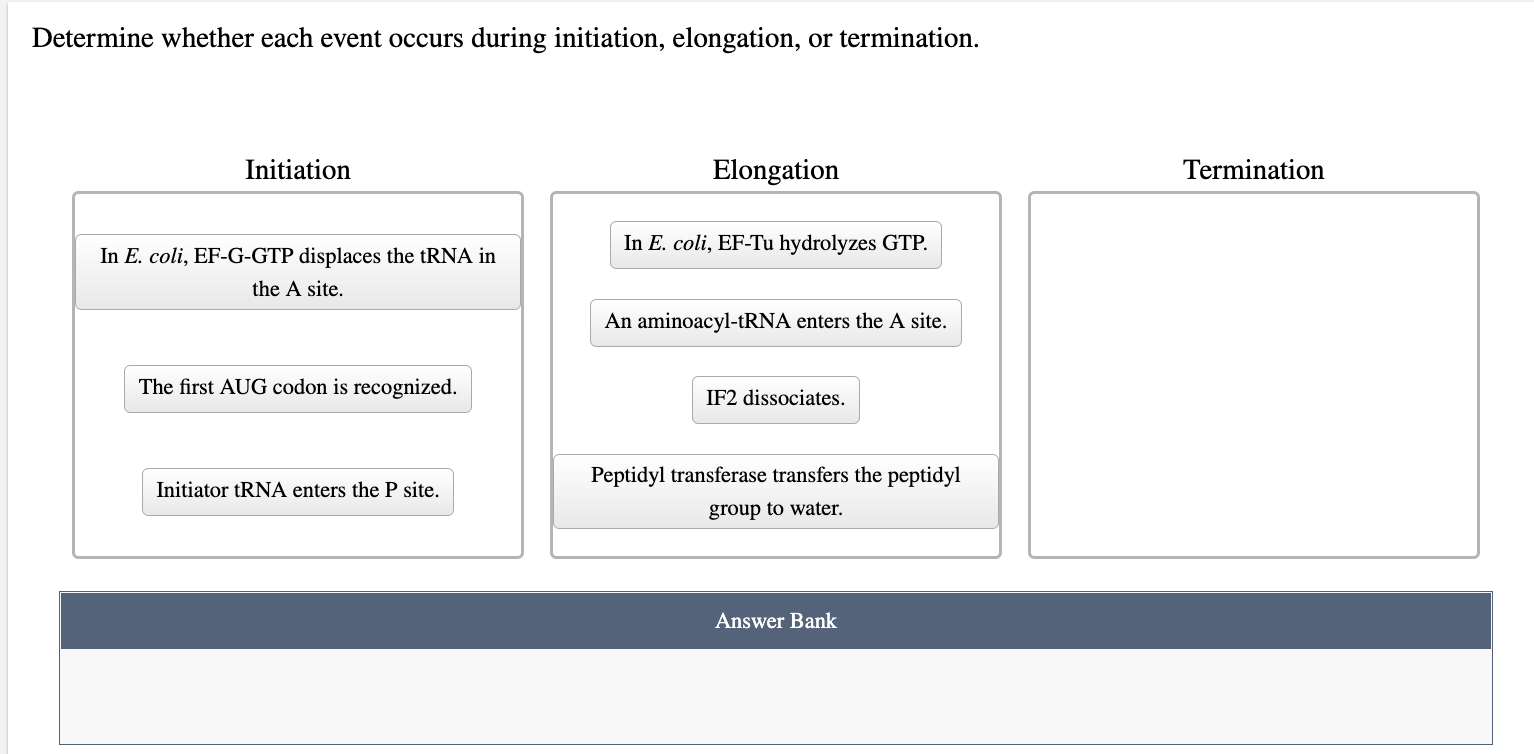 Determine whether each event occurs during initiation, elongation, or termination.

Initiation

In E. coli, EF-G-GTP displaces the tRNA in the A site.

The first AUG codon is recognized.

Initiator tRNA enters the P site.

Elongation

In E. coli, EF-Tu hydrolyzes GTP.

An aminoacyl-tRNA enters the A site.

IF2 dissociates.

Peptidyl transferase transfers the peptidyl group to water.

Termination

Answer Bank